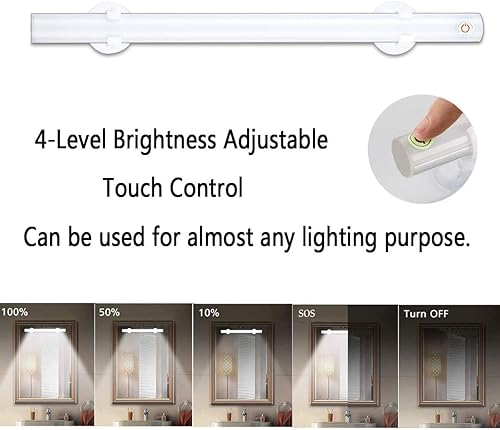 4-Level Brightness Adjustable

Touch Control

Can be used for almost any lighting purpose.

100%

50%

10%

SOS

Turn OFF